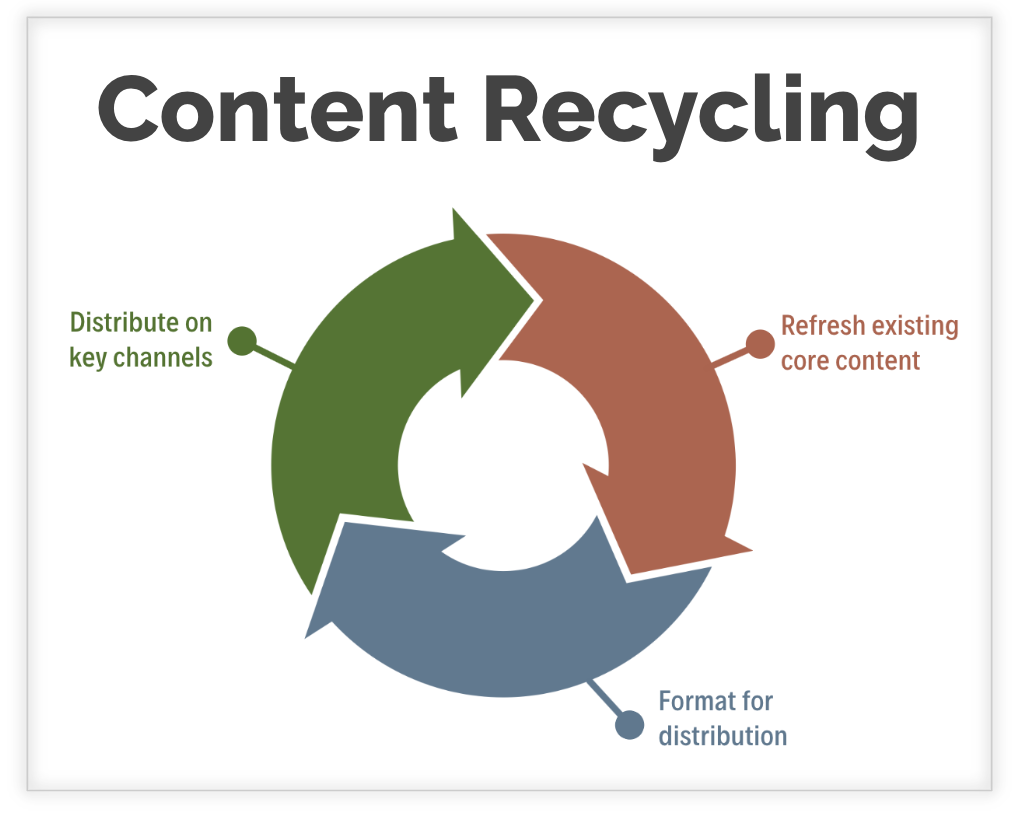 Content Recycling

Distribute on key channels

Refresh existing core content

Format for distribution